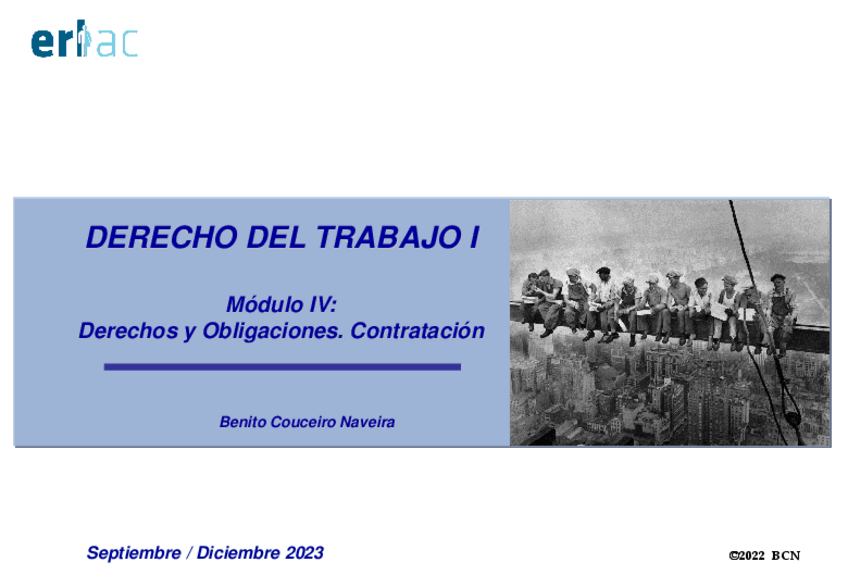 erlac

DERECHO DEL TRABAJO I

Módulo IV:
Derechos y Obligaciones. Contratación

Benito Couceiro Naveira

Septiembre / Diciembre 2023

©2022 BCN